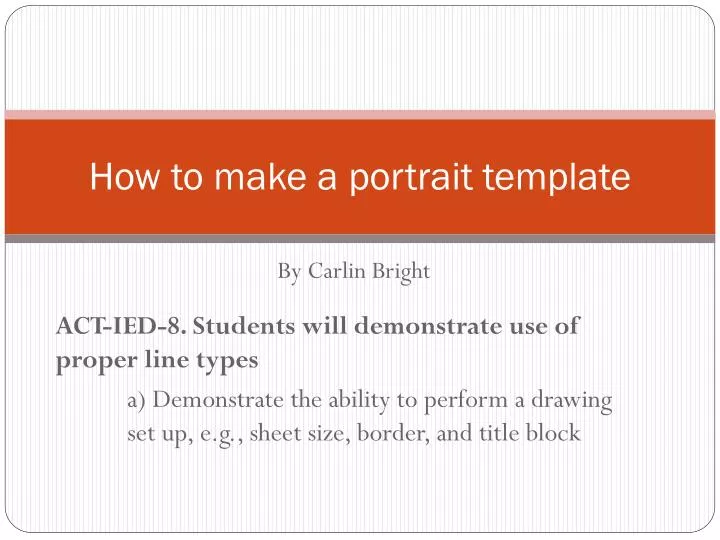 How to make a portrait template

By Carlin Bright

ACT-IED-8. Students will demonstrate use of proper line types

a) Demonstrate the ability to perform a drawing set up, e.g., sheet size, border, and title block